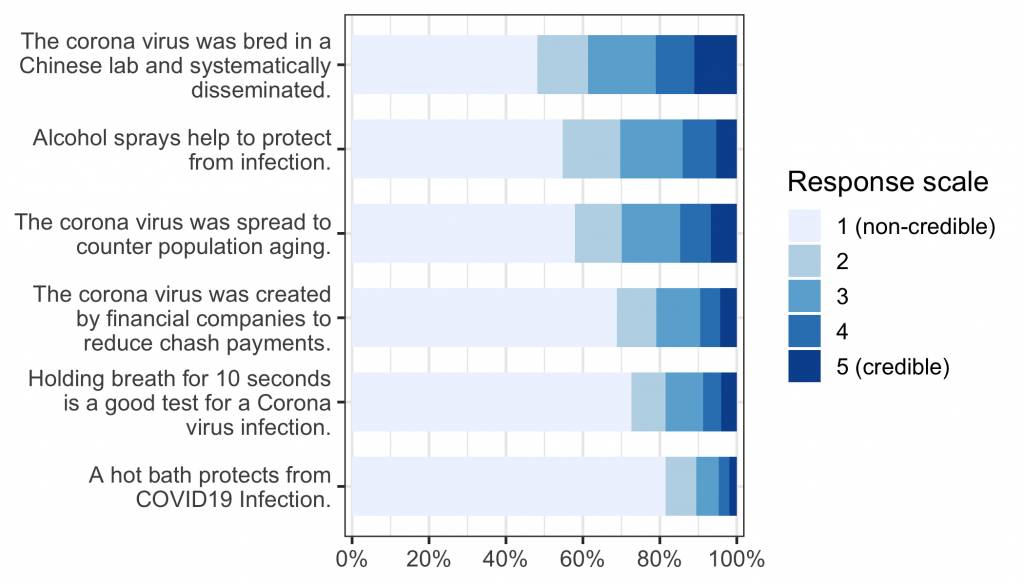 The corona virus was bred in a Chinese lab and systematically disseminated.

Alcohol sprays help to protect from infection.

The corona virus was spread to counter population aging.

The corona virus was created by financial companies to reduce chash payments.

Holding breath for 10 seconds is a good test for a Corona virus infection.

A hot bath protects from COVID19 Infection.

0% 20% 40% 60% 80% 100%

Response scale
1 (non-credible)
2
3
4
5 (credible)